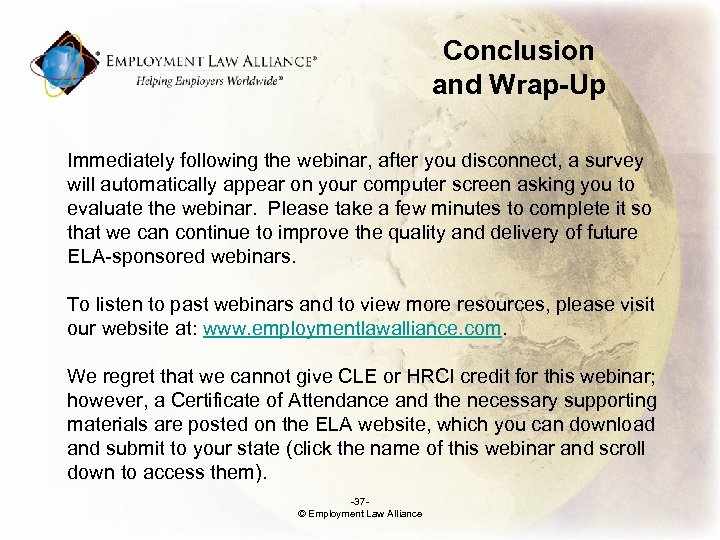 EMPLOYMENT LAW ALLIANCE®
Helping Employers Worldwide℠

Conclusion and Wrap-Up

Immediately following the webinar, after you disconnect, a survey will automatically appear on your computer screen asking you to evaluate the webinar. Please take a few minutes to complete it so that we can continue to improve the quality and delivery of future ELA-sponsored webinars.

To listen to past webinars and to view more resources, please visit our website at: www.employmentlawalliance.com.

We regret that we cannot give CLE or HRCI credit for this webinar; however, a Certificate of Attendance and the necessary supporting materials are posted on the ELA website, which you can download and submit to your state (click the name of this webinar and scroll down to access them).

-37-
© Employment Law Alliance